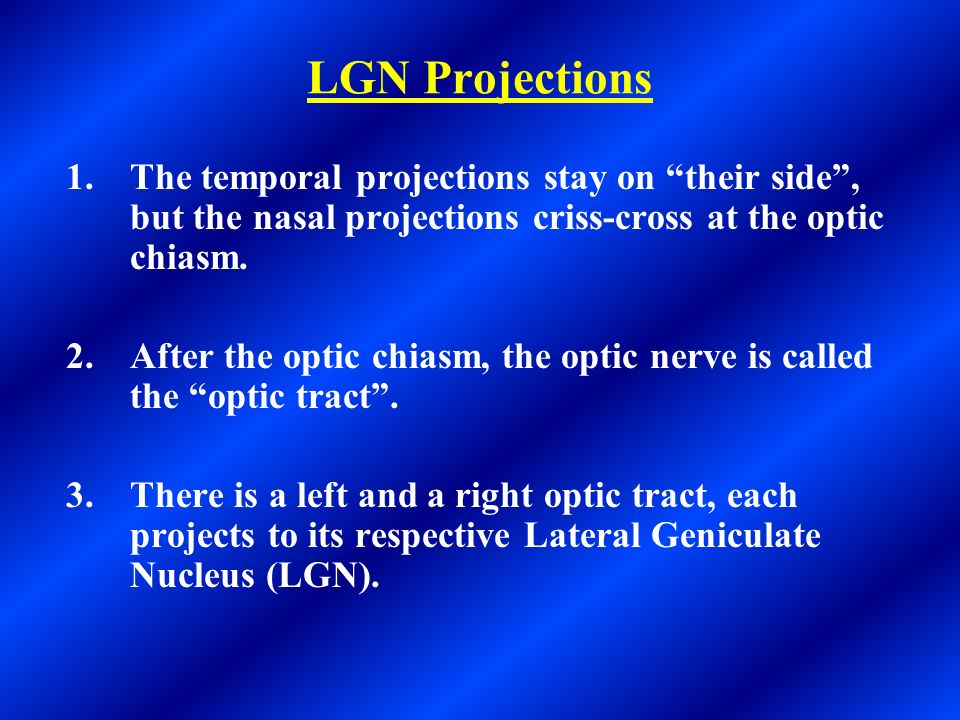 LGN Projections

1. The temporal projections stay on “their side”, but the nasal projections criss-cross at the optic chiasm.

2. After the optic chiasm, the optic nerve is called the “optic tract”.

3. There is a left and a right optic tract, each projects to its respective Lateral Geniculate Nucleus (LGN).